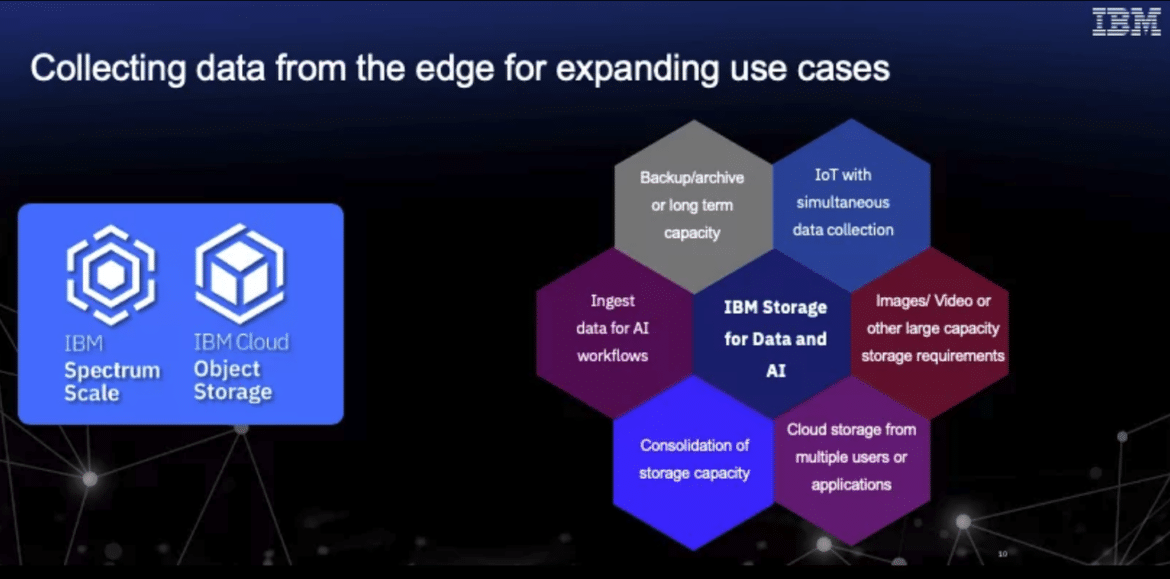 IBM

Collecting data from the edge for expanding use cases

IBM Spectrum Scale

IBM Cloud Object Storage

Backup/archive or long term capacity

IoT with simultaneous data collection

Ingest data for AI workflows

IBM Storage for Data and AI

Images/ Video or other large capacity storage requirements

Consolidation of storage capacity

Cloud storage from multiple users or applications

10